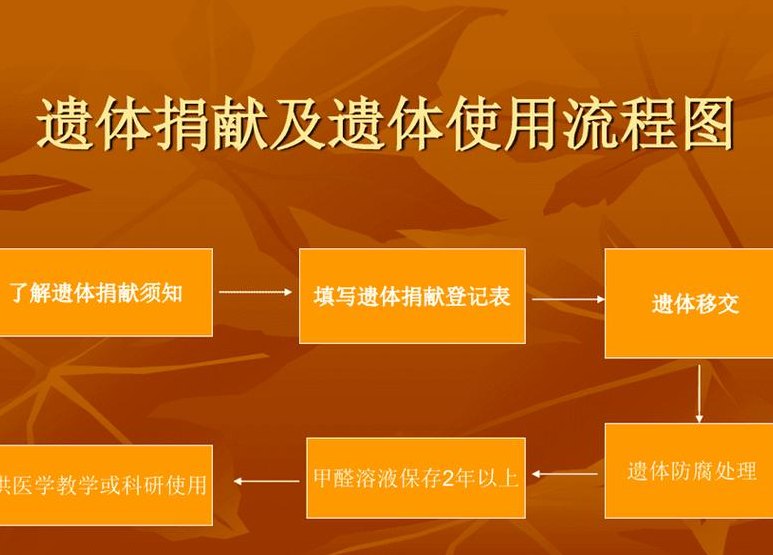 遗体捐献及遗体使用流程图

了解遗体捐献须知

填写遗体捐献登记表

遗体移交

遗体防腐处理

甲醛溶液保存2年以上

供医学教学或科研使用